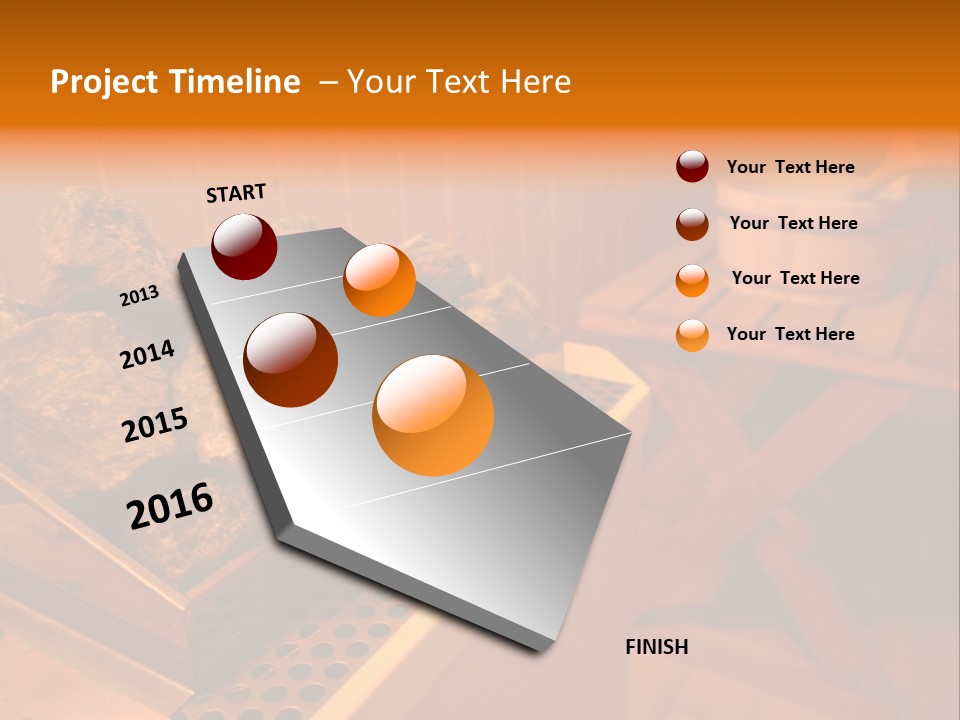 Project Timeline – Your Text Here

START

2013

2014

2015

2016

FINISH

Your Text Here

Your Text Here

Your Text Here

Your Text Here